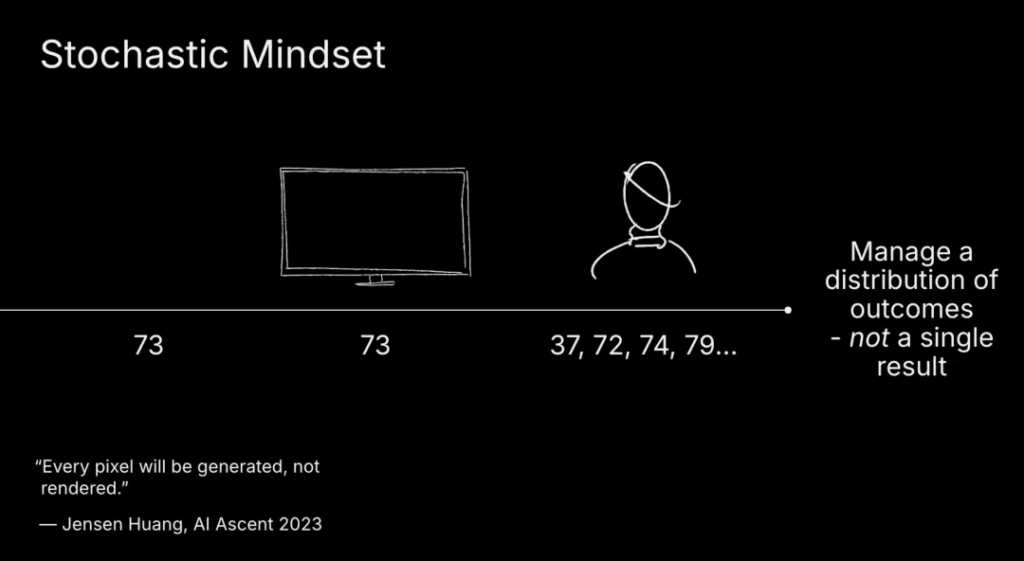 Stochastic Mindset

73

73

37, 72, 74, 79...

Manage a distribution of outcomes - not a single result

“Every pixel will be generated, not rendered.”

— Jensen Huang, AI Ascent 2023